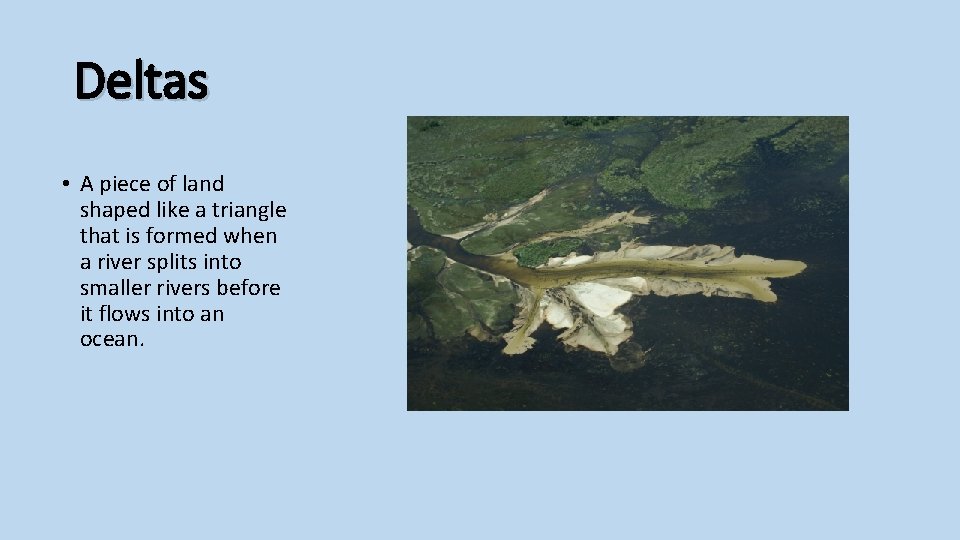 Deltas

• A piece of land shaped like a triangle that is formed when a river splits into smaller rivers before it flows into an ocean.